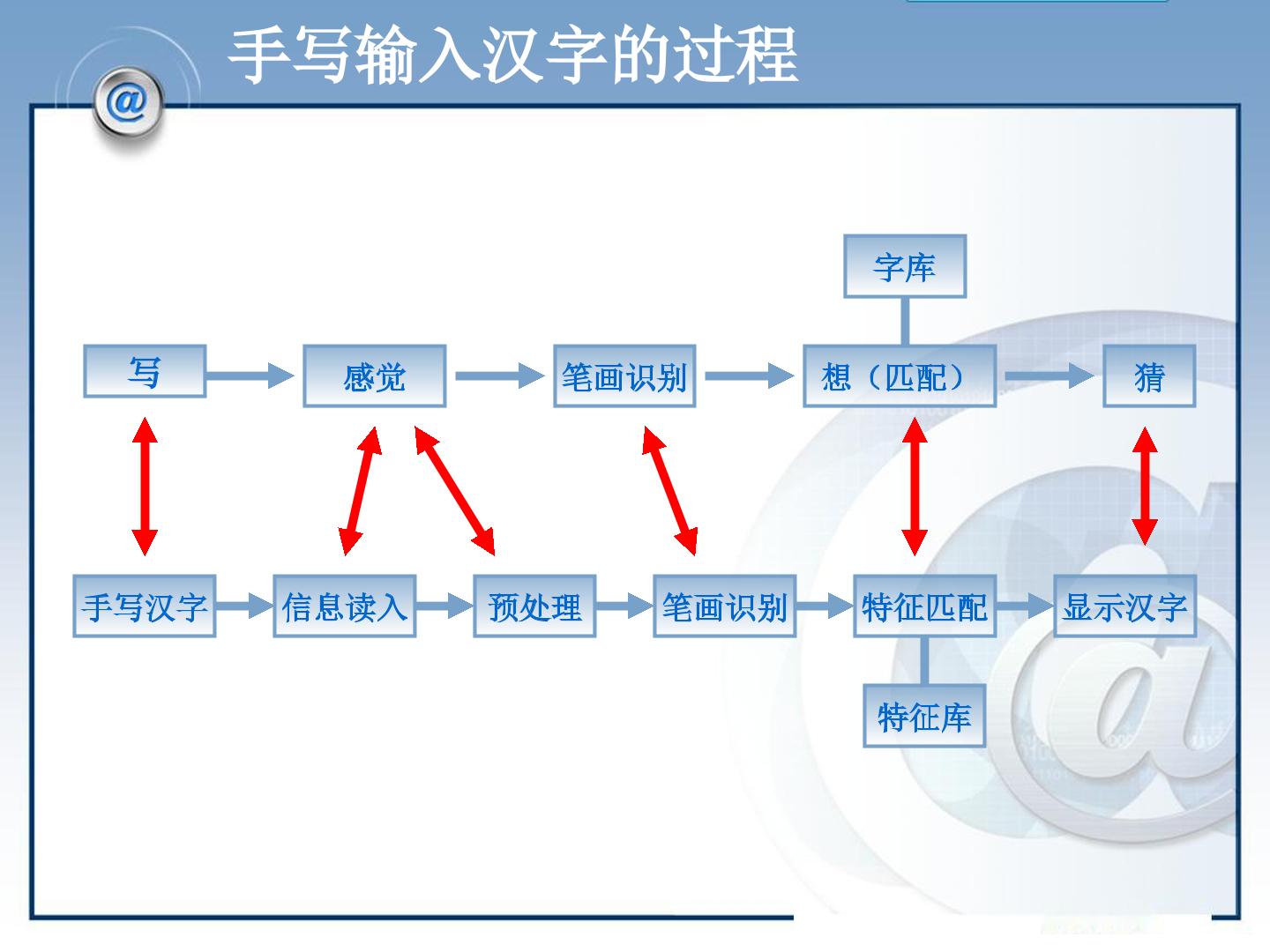 手写输入汉字的过程

字库

写

感觉

笔画识别

想（匹配）

猜

手写汉字

信息读入

预处理

笔画识别

特征匹配

显示汉字

特征库